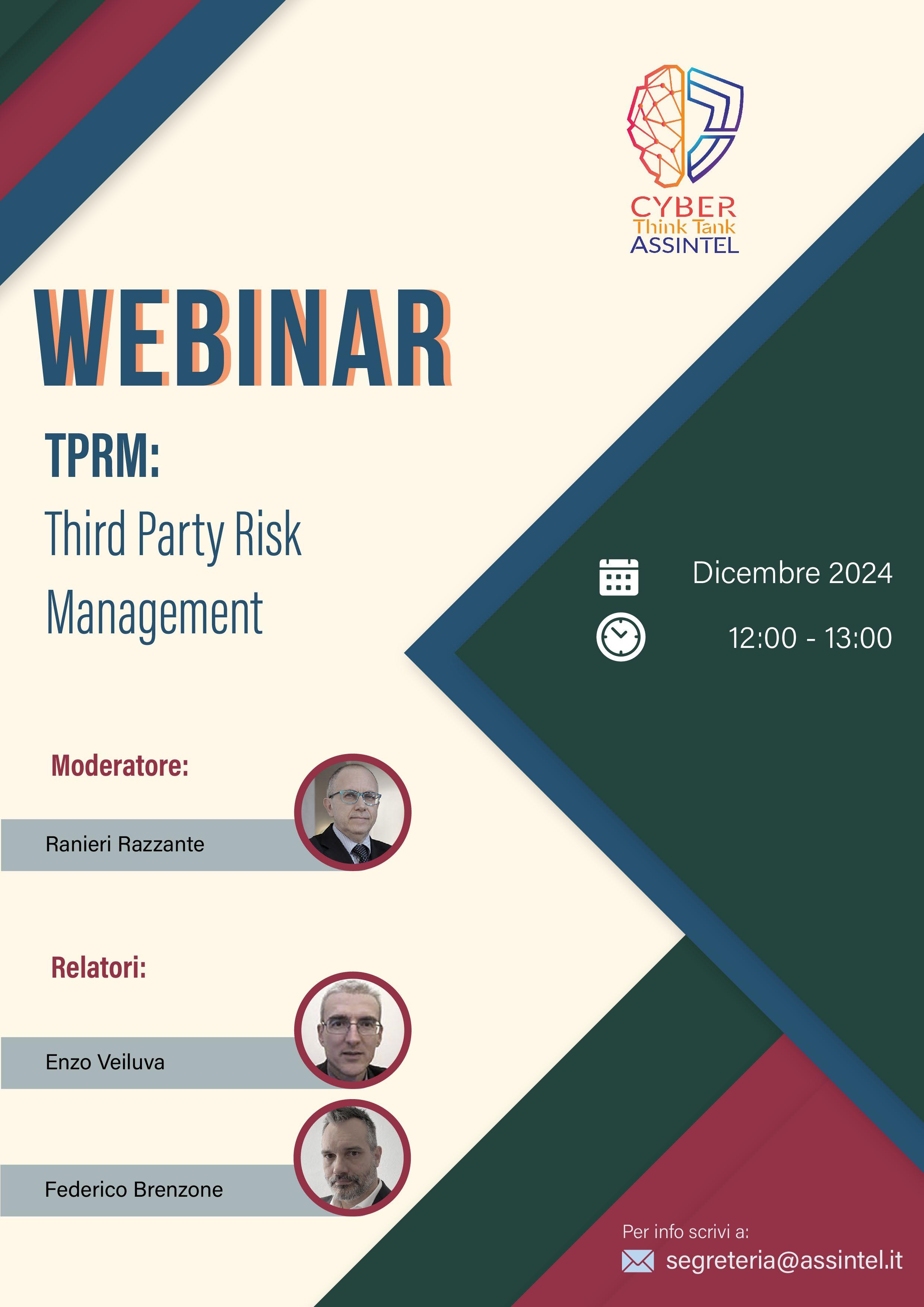 CYBER
Think Tank
ASSINTEL

WEBINAR

TPRM:

Third Party Risk Management

Dicembre 2024

12:00 - 13:00

Moderatore:

Ranieri Razzante

Relatori:

Enzo Veiluva

Federico Brenzone

Per info scrivi a:

segreteria@assintel.it